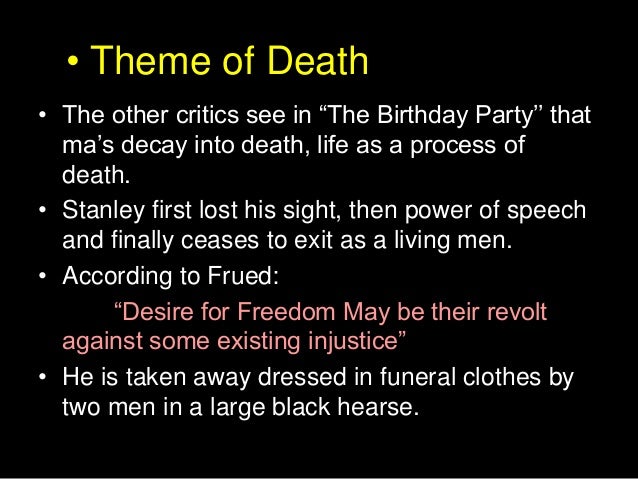 • Theme of Death

• The other critics see in “The Birthday Party” that ma’s decay into death, life as a process of death.

• Stanley first lost his sight, then power of speech and finally ceases to exit as a living men.

• According to Frued:

“Desire for Freedom May be their revolt against some existing injustice”

• He is taken away dressed in funeral clothes by two men in a large black hearse.